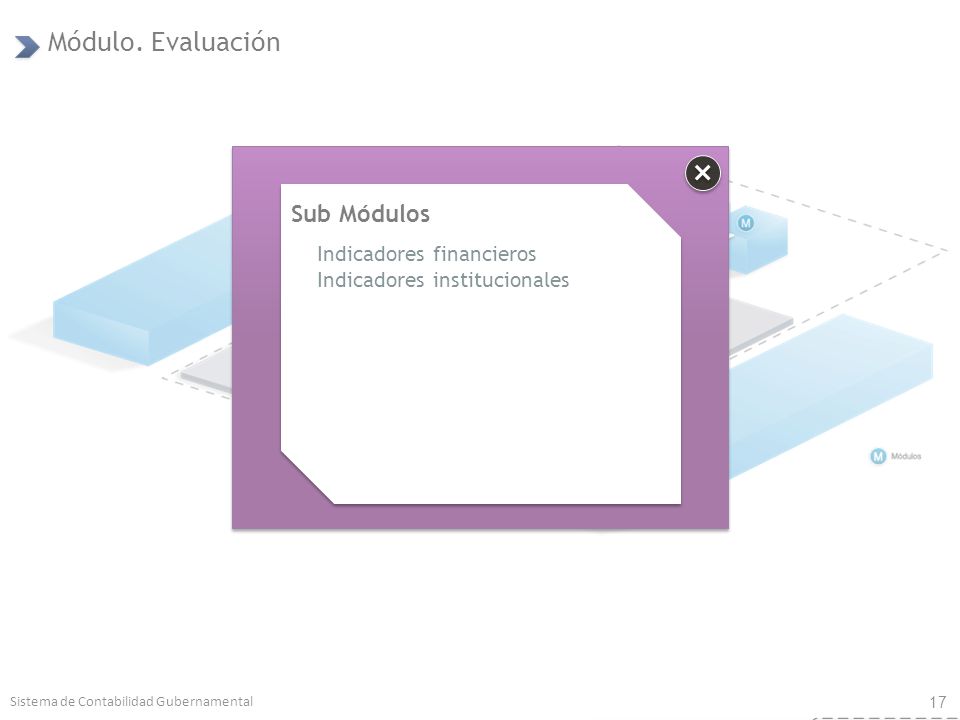 Módulo. Evaluación

Sub Módulos

Indicadores financieros
Indicadores institucionales

M

M Módulos

Sistema de Contabilidad Gubernamental

17